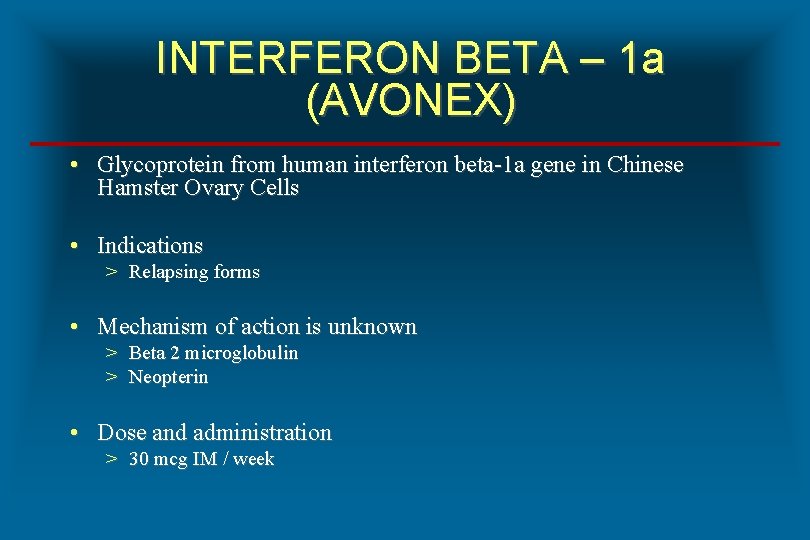 INTERFERON BETA – 1a (AVONEX)

• Glycoprotein from human interferon beta-1a gene in Chinese Hamster Ovary Cells

• Indications
> Relapsing forms

• Mechanism of action is unknown
> Beta 2 microglobulin
> Neopterin

• Dose and administration
> 30 mcg IM / week